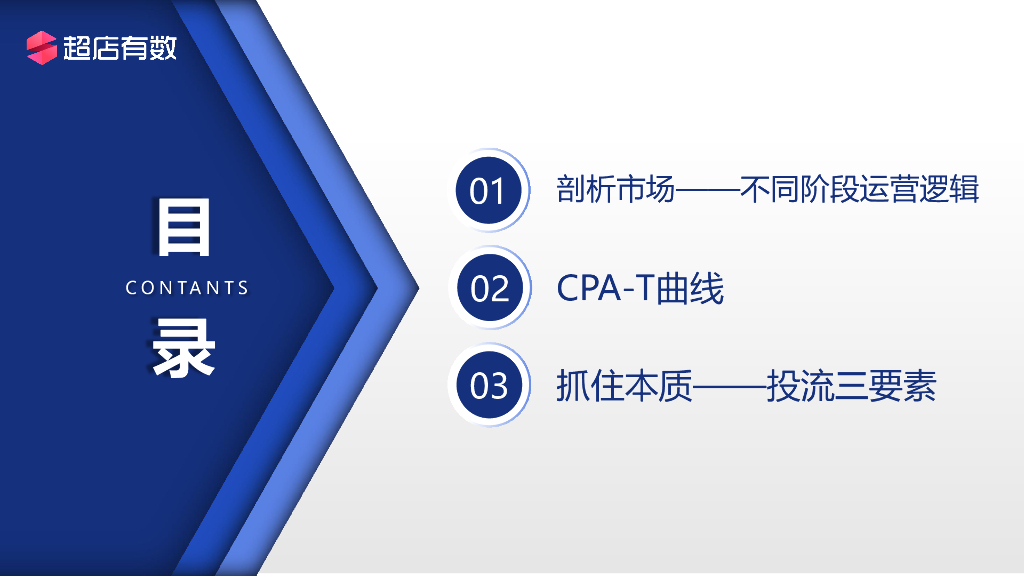 超店有数

目
CONTANTS
录

01 剖析市场——不同阶段运营逻辑

02 CPA-T曲线

03 抓住本质——投流三要素